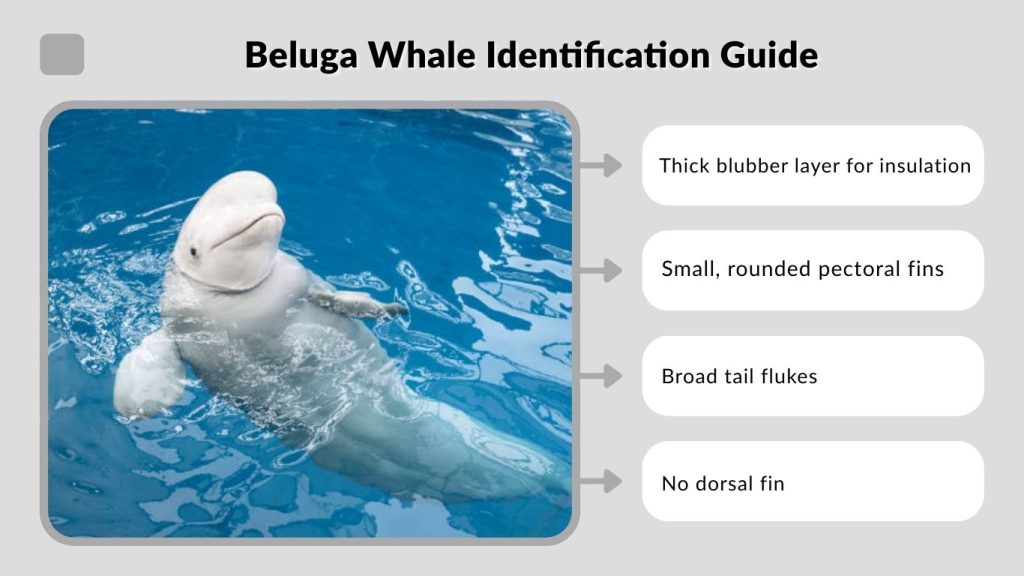 Beluga Whale Identification Guide

Thick blubber layer for insulation

Small, rounded pectoral fins

Broad tail flukes

No dorsal fin